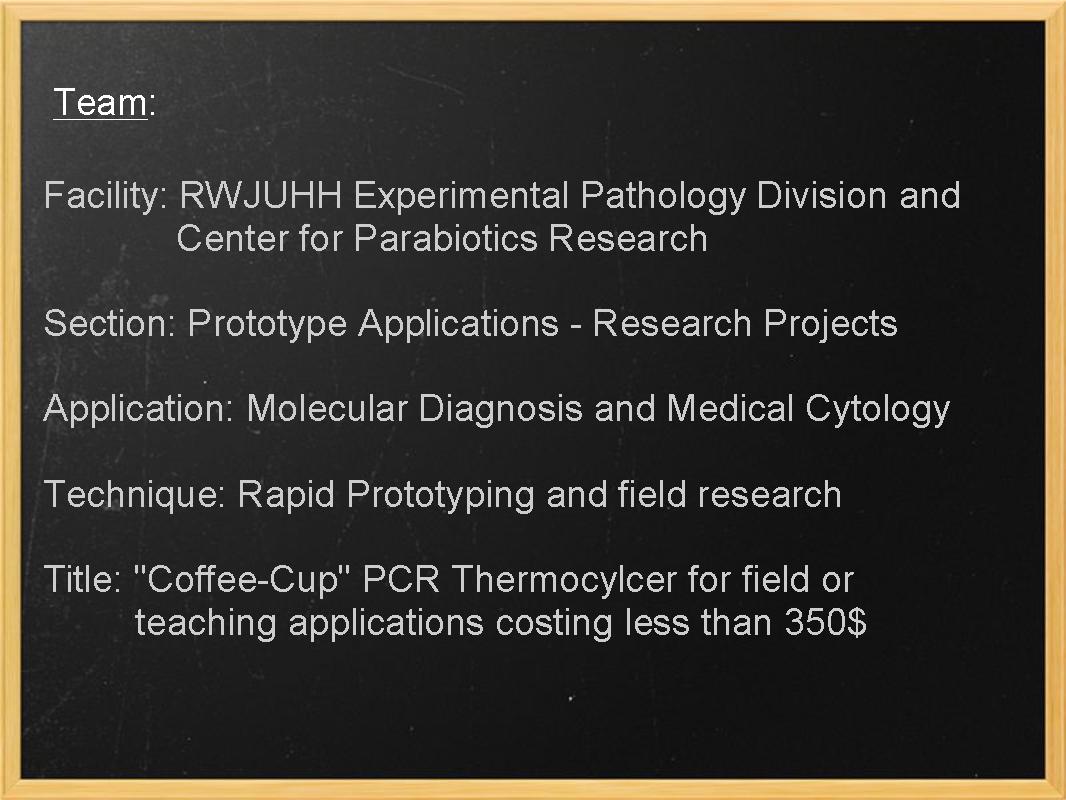 Team:

Facility: RWJUHH Experimental Pathology Division and Center for Parabiotics Research

Section: Prototype Applications - Research Projects

Application: Molecular Diagnosis and Medical Cytology

Technique: Rapid Prototyping and field research

Title: "Coffee-Cup" PCR Thermocylcer for field or teaching applications costing less than 350$